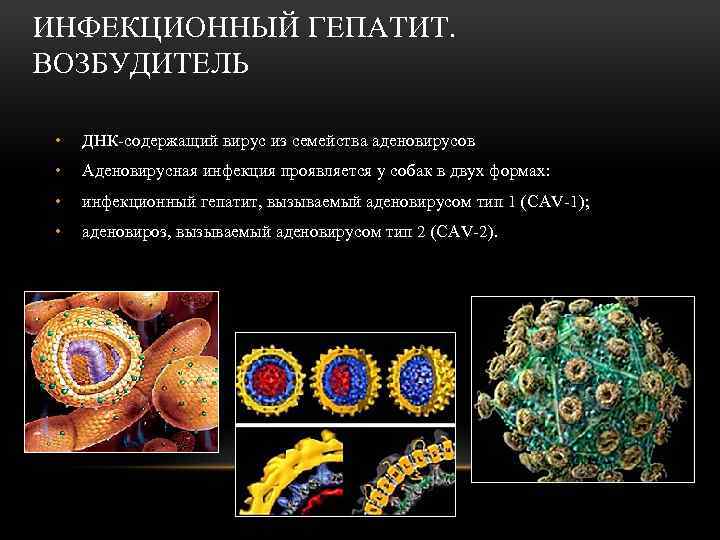 ИНФЕКЦИОННЫЙ ГЕПАТИТ. ВОЗБУДИТЕЛЬ

• ДНК-содержащий вирус из семейства аденовирусов
• Аденовирусная инфекция проявляется у собак в двух формах:
• инфекционный гепатит, вызываемый аденовирусом тип 1 (CAV-1);
• аденовироз, вызываемый аденовирусом тип 2 (CAV-2).